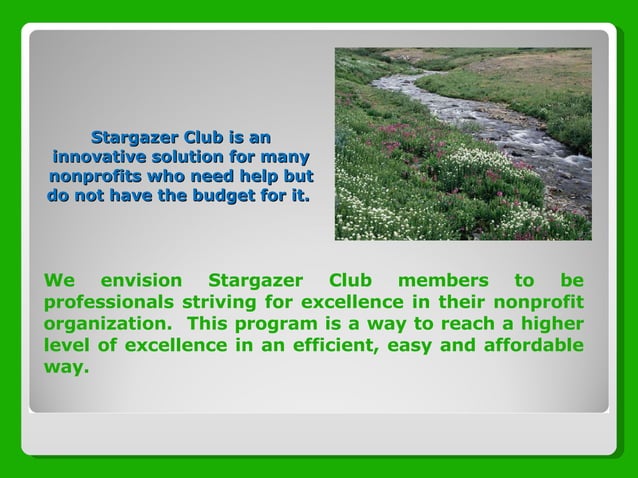 Stargazer Club is an innovative solution for many nonprofits who need help but do not have the budget for it.

We envision Stargazer Club members to be professionals striving for excellence in their nonprofit organization. This program is a way to reach a higher level of excellence in an efficient, easy and affordable way.